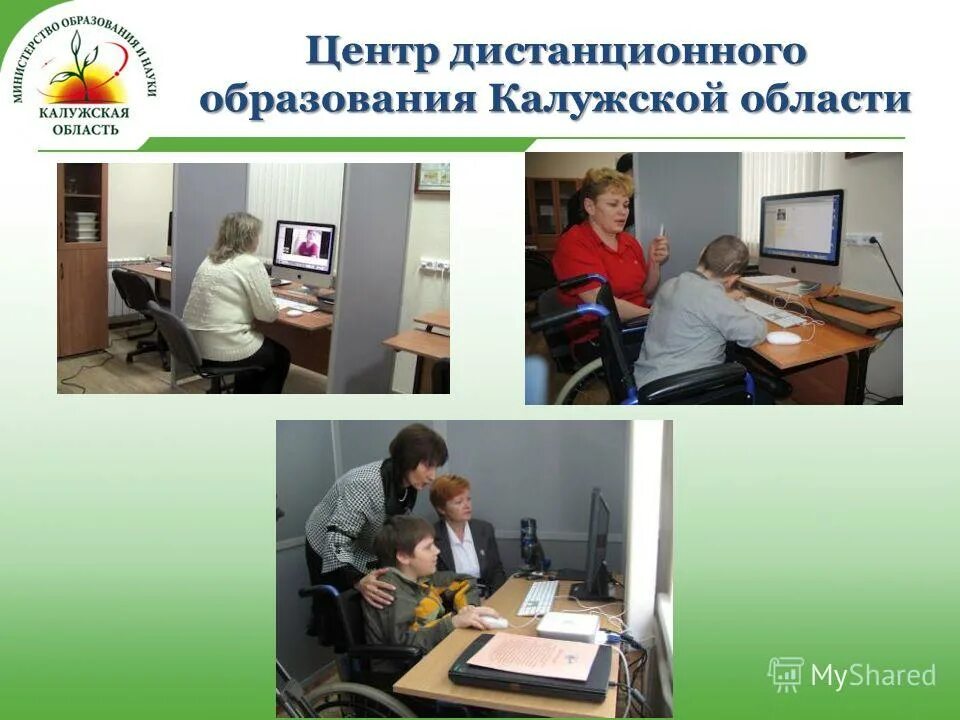 МИНИСТЕРСТВО ОБРАЗОВАНИЯ И НАУКИ
КАЛУЖСКАЯ ОБЛАСТЬ

Центр дистанционного образования Калужской области

MyShared